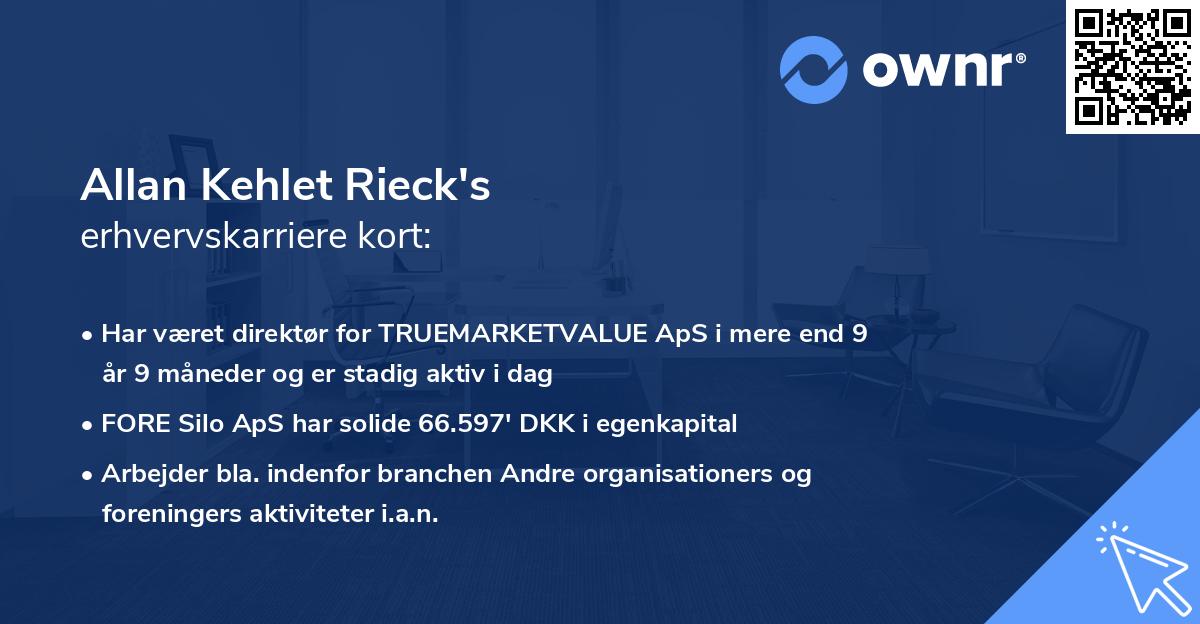 ownr®

Allan Kehlet Rieck's
erhvervskarriere kort:

• Har været direktør for TRUEMARKETVALUE ApS i mere end 9 år 9 måneder og er stadig aktiv i dag

• FORE Silo ApS har solide 66.597' DKK i egenkapital

• Arbejder bla. indenfor branchen Andre organisationers og foreningers aktiviteter i.a.n.